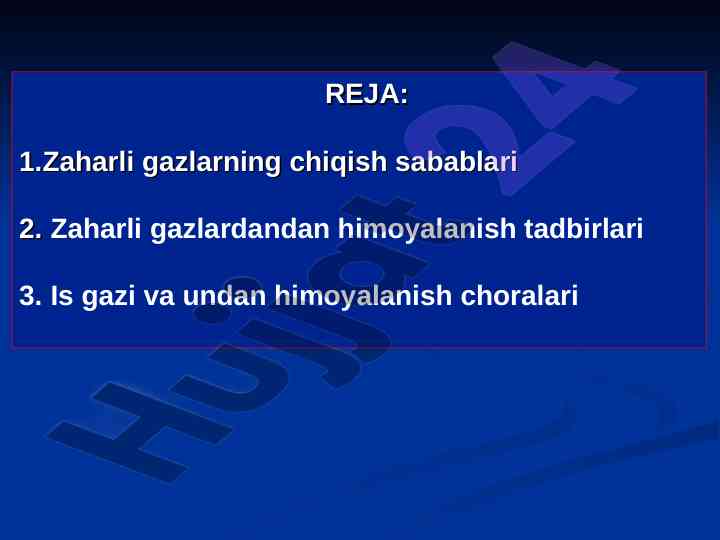 REJA:

1.Zaharli gazlarning chiqish sabablari

2. Zaharli gazlardandan himoyalanish tadbirlari

3. Is gazi va undan himoyalanish choralari

Hujjat24